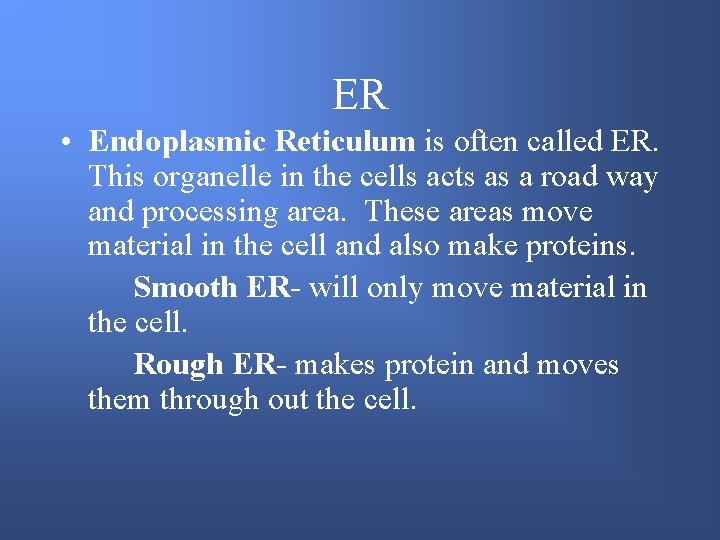 ER

• Endoplasmic Reticulum is often called ER. This organelle in the cells acts as a road way and processing area. These areas move material in the cell and also make proteins.

Smooth ER- will only move material in the cell.

Rough ER- makes protein and moves them through out the cell.